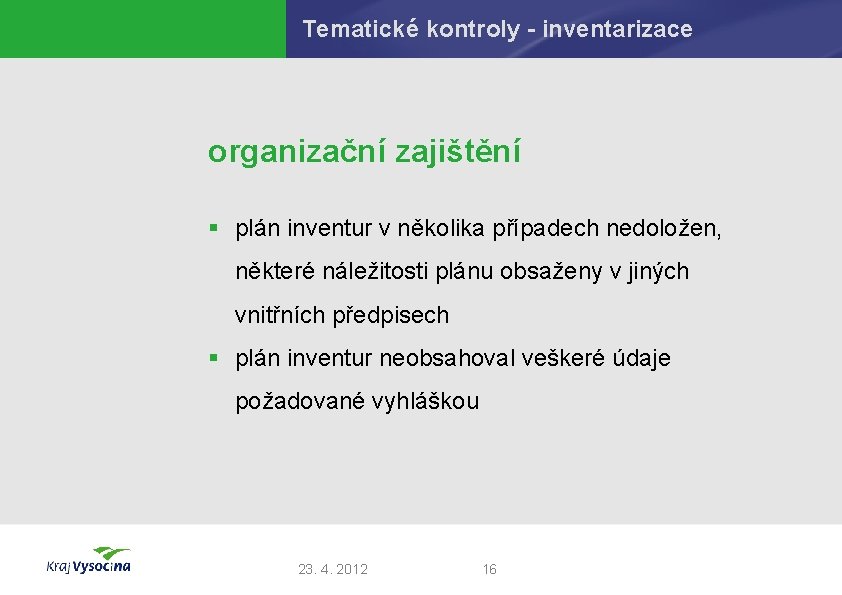 Tematické kontroly - inventarizace

organizační zajištění

▪ plán inventur v několika případech nedoložen, některé náležitosti plánu obsaženy v jiných vnitřních předpisech
▪ plán inventur neobsahoval veškeré údaje požadované vyhláškou

Kraj Vysočina

23. 4. 2012

16